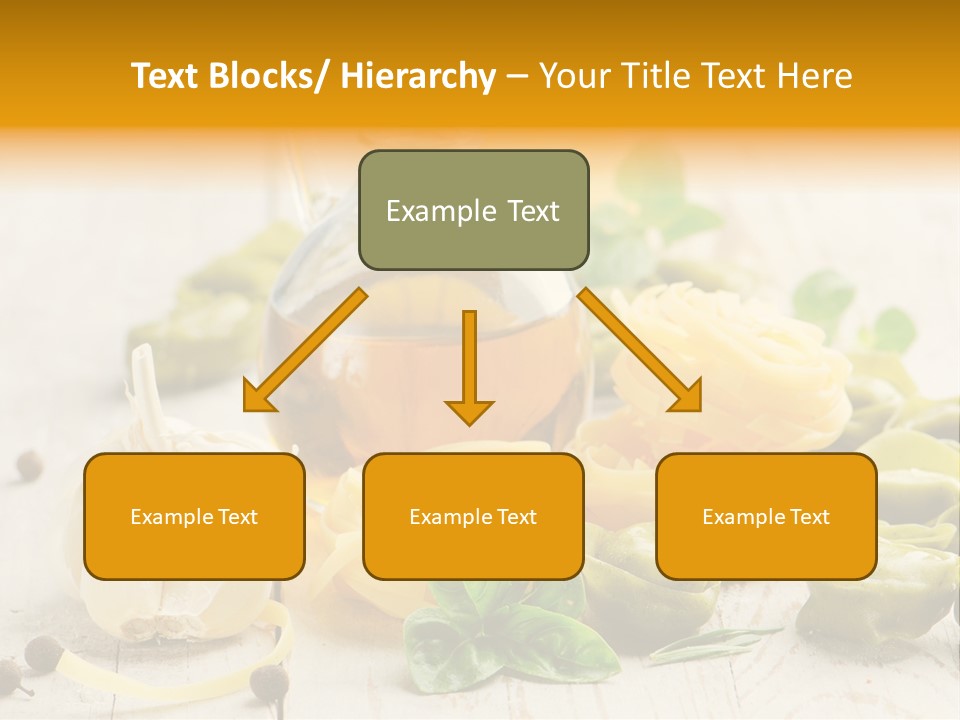 Text Blocks/ Hierarchy – Your Title Text Here

Example Text

Example Text

Example Text

Example Text